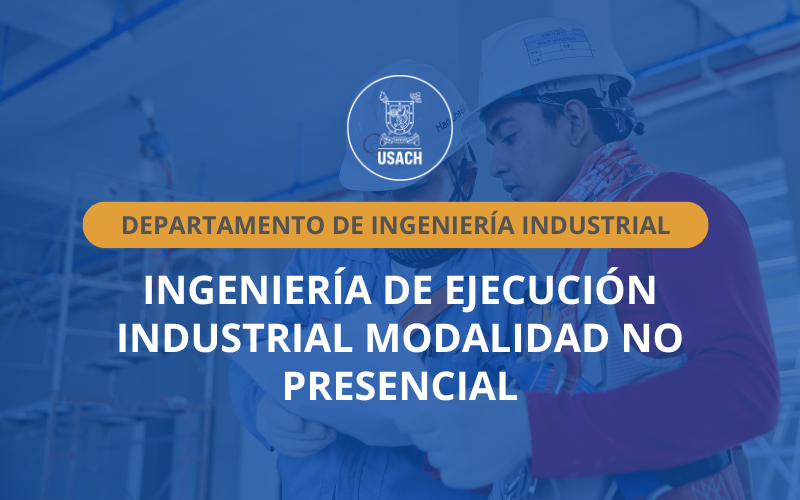 USACH

DEPARTAMENTO DE INGENIERÍA INDUSTRIAL

INGENIERÍA DE EJECUCIÓN INDUSTRIAL MODALIDAD NO PRESENCIAL